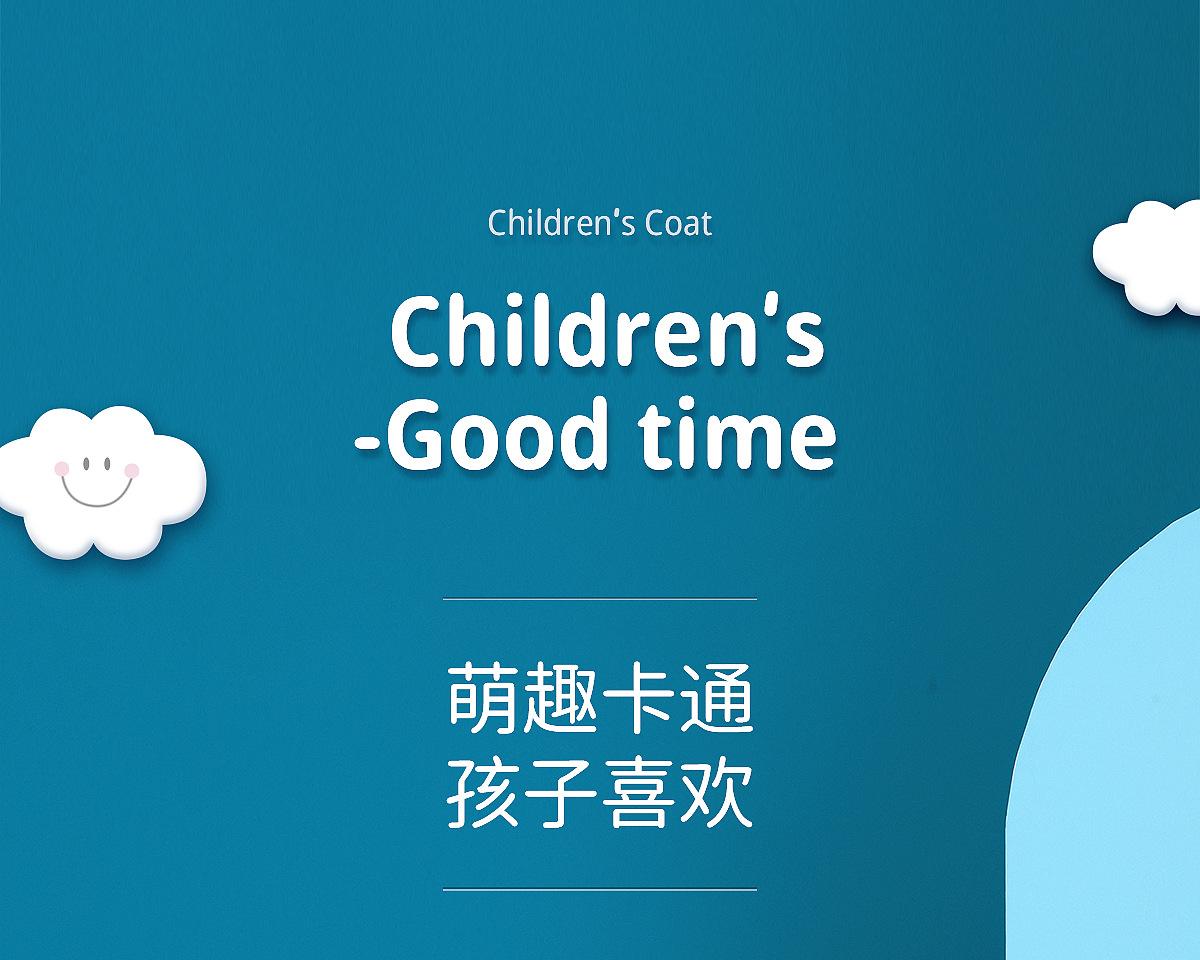 Children's Coat

Children's
-Good time

萌趣卡通
孩子喜欢